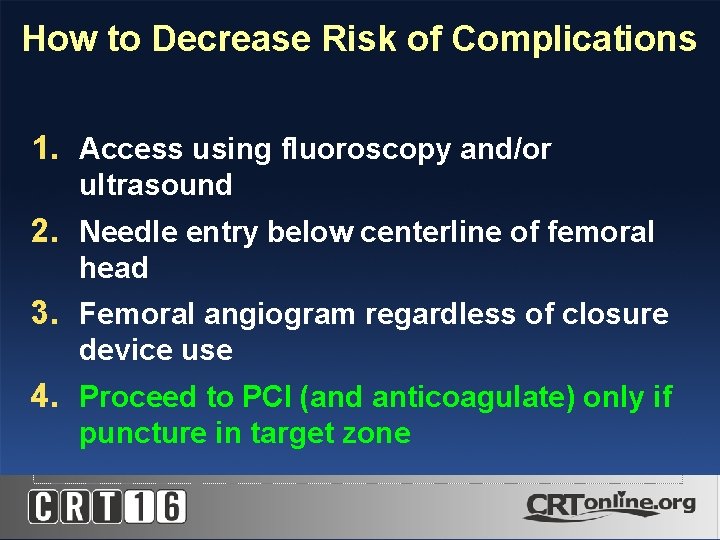 How to Decrease Risk of Complications

1. Access using fluoroscopy and/or ultrasound
2. Needle entry below centerline of femoral head
3. Femoral angiogram regardless of closure device use
4. Proceed to PCI (and anticoagulate) only if puncture in target zone

CRT16

CRTonline.org